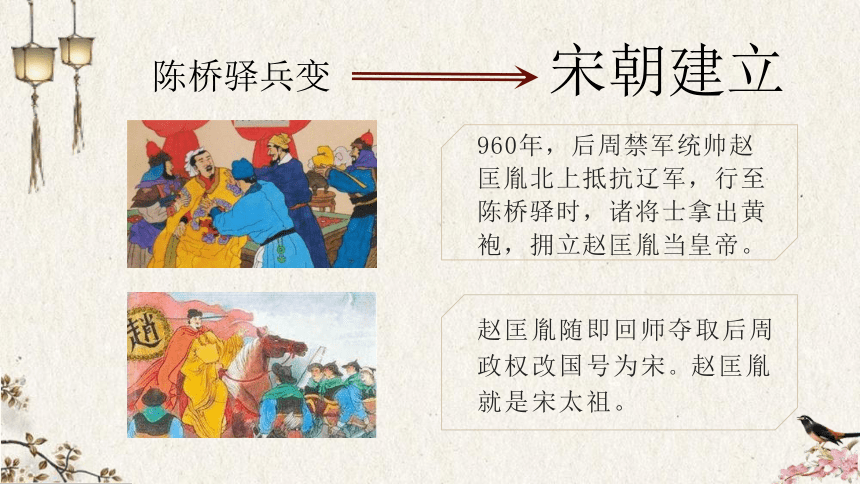 陈桥驿兵变

宋朝建立

960年，后周禁军统帅赵匡胤北上抵抗辽军，行至陈桥驿时，诸将士拿出黄袍，拥立赵匡胤当皇帝。

赵

赵匡胤随即回师夺取后周政权改国号为宋。赵匡胤就是宋太祖。